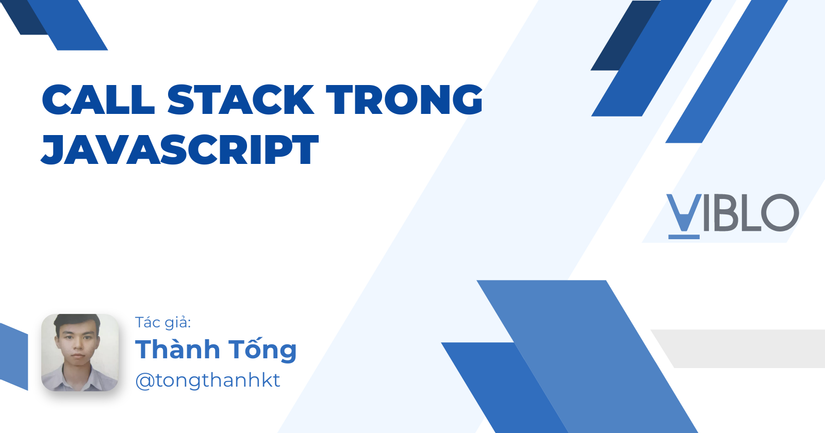 CALL STACK TRONG JAVASCRIPT

VIBLO

Tác giả:
Thành Tống
@tongthanhkt